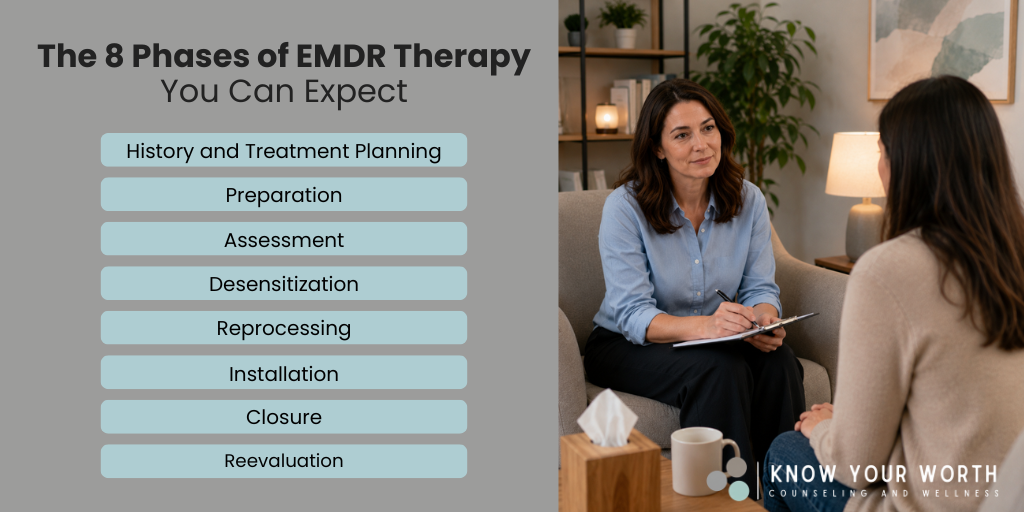 The 8 Phases of EMDR Therapy You Can Expect

History and Treatment Planning

Preparation

Assessment

Desensitization

Reprocessing

Installation

Closure

Reevaluation

KNOW YOUR WORTH
COUNSELING AND WELLNESS